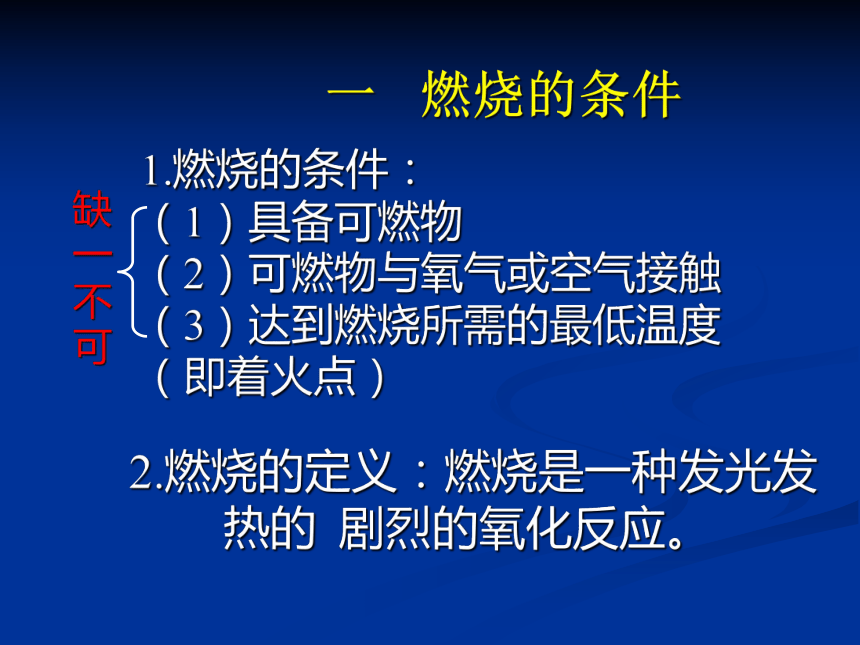 一 燃烧的条件

1.燃烧的条件：

缺一不可

（1）具备可燃物
（2）可燃物与氧气或空气接触
（3）达到燃烧所需的最低温度（即着火点）

2.燃烧的定义：燃烧是一种发光发热的 剧烈的氧化反应。